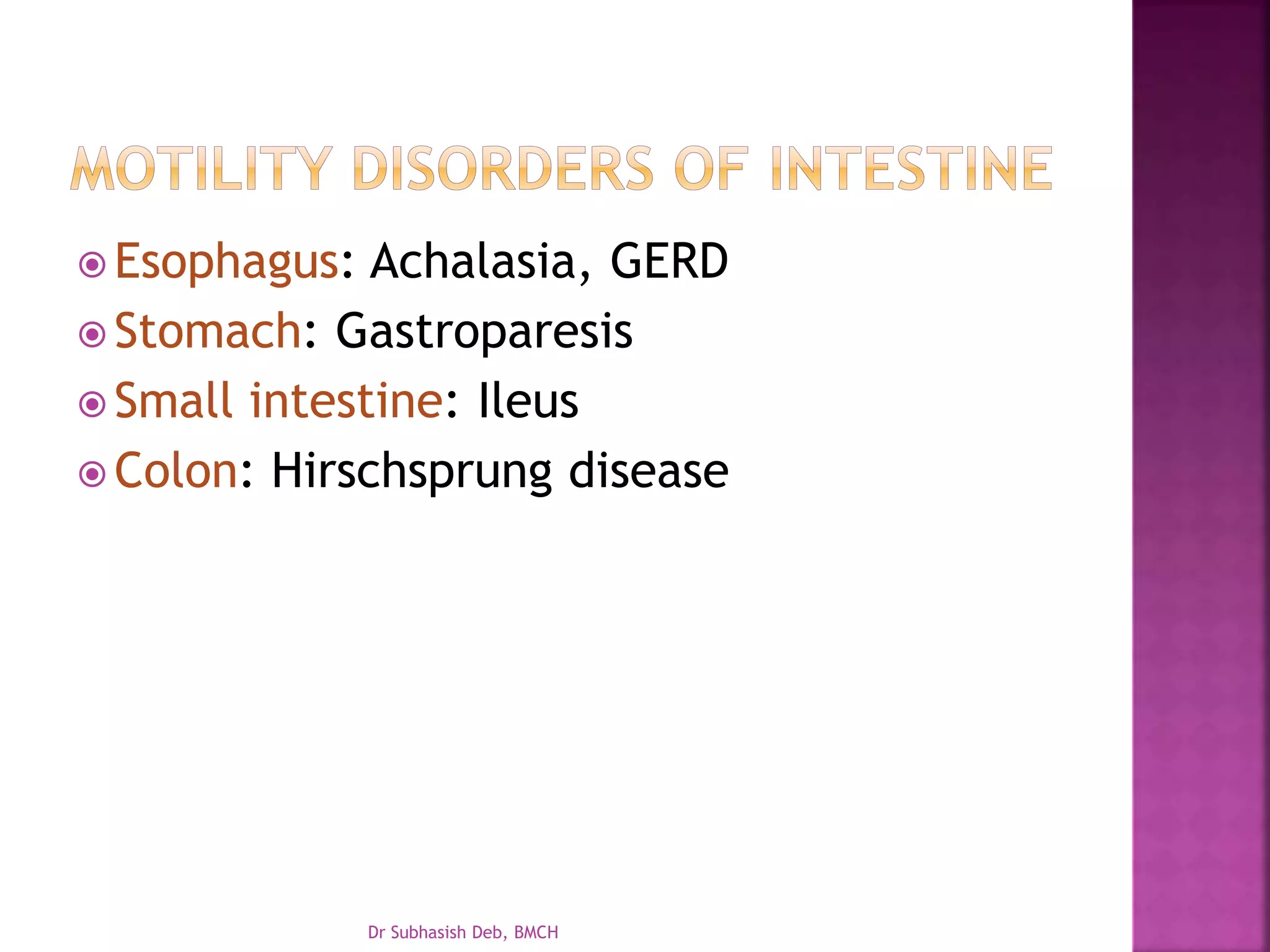 MOTILITY DISORDERS OF INTESTINE

Esophagus: Achalasia, GERD
Stomach: Gastroparesis
Small intestine: Ileus
Colon: Hirschsprung disease

Dr Subhasish Deb, BMCH